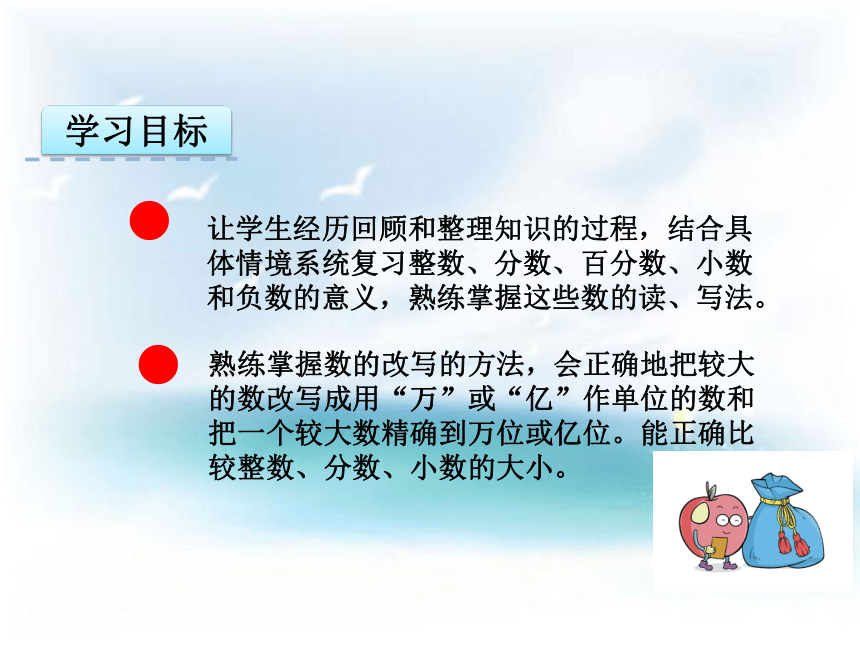 学习目标

让学生经历回顾和整理知识的过程，结合具体情境系统复习整数、分数、百分数、小数和负数的意义，熟练掌握这些数的读、写法。

熟练掌握数的改写的方法，会正确地把较大的数改写成用“万”或“亿”作单位的数和把一个较大数精确到万位或亿位。能正确比较整数、分数、小数的大小。